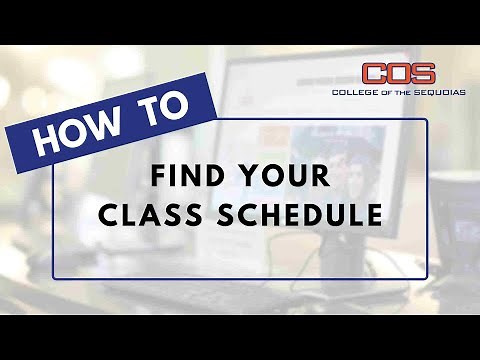 COS
COLLEGE OF THE SEQUOIAS

HOW TO

FIND YOUR CLASS SCHEDULE